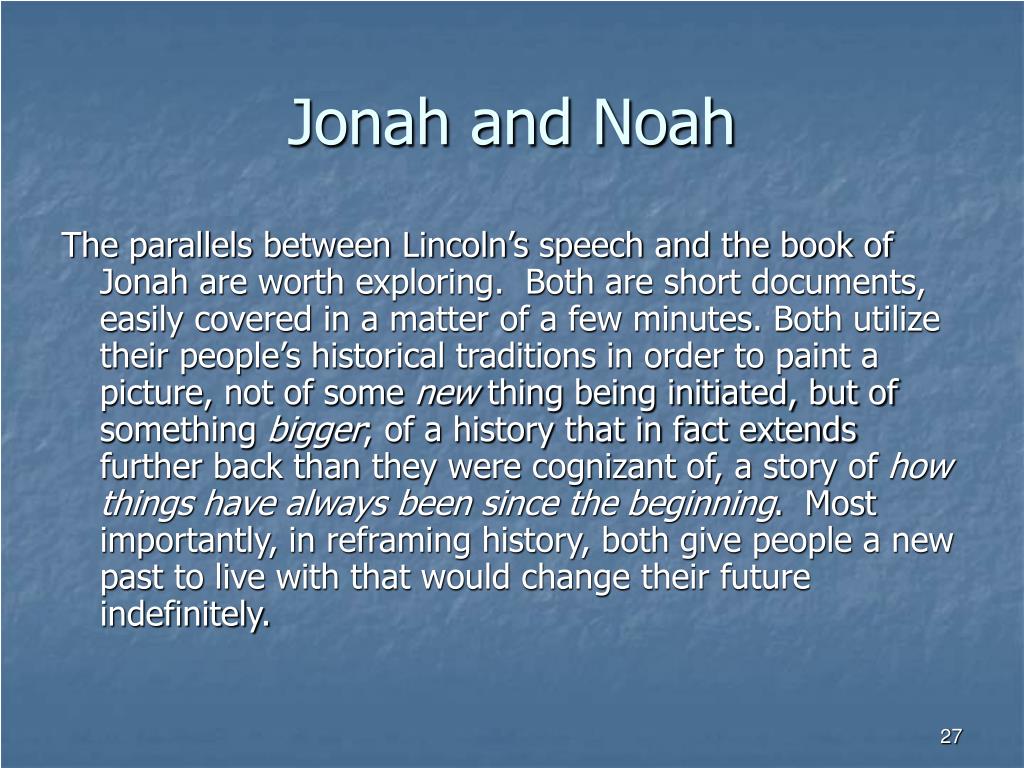 Jonah and Noah

The parallels between Lincoln’s speech and the book of Jonah are worth exploring. Both are short documents, easily covered in a matter of a few minutes. Both utilize their people’s historical traditions in order to paint a picture, not of some new thing being initiated, but of something bigger; of a history that in fact extends further back than they were cognizant of, a story of how things have always been since the beginning. Most importantly, in reframing history, both give people a new past to live with that would change their future indefinitely.

27